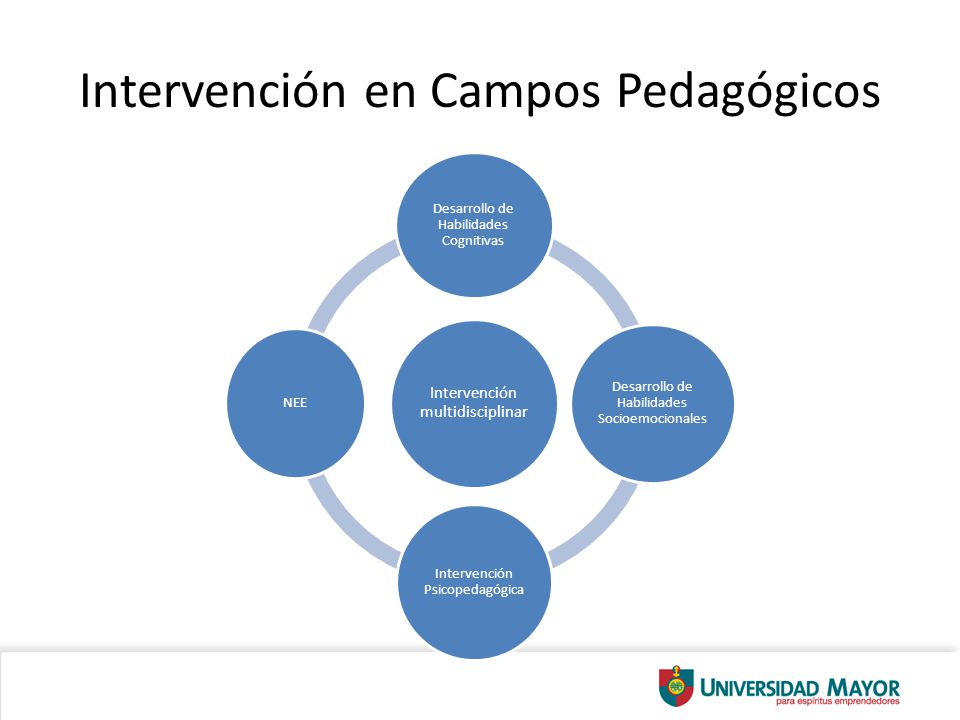 Intervención en Campos Pedagógicos

Desarrollo de Habilidades Cognitivas

NEE

Intervención multidisciplinar

Desarrollo de Habilidades Socioemocionales

Intervención Psicopedagógica

UNIVERSIDAD MAYOR
para espíritus emprendedores